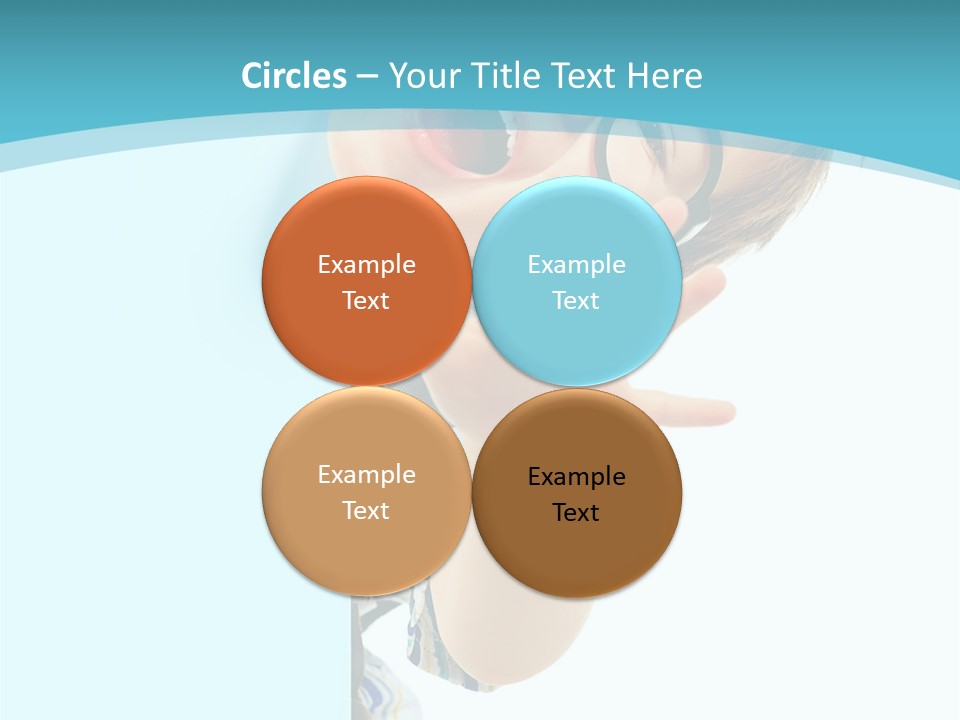 Circles – Your Title Text Here

Example Text

Example Text

Example Text

Example Text